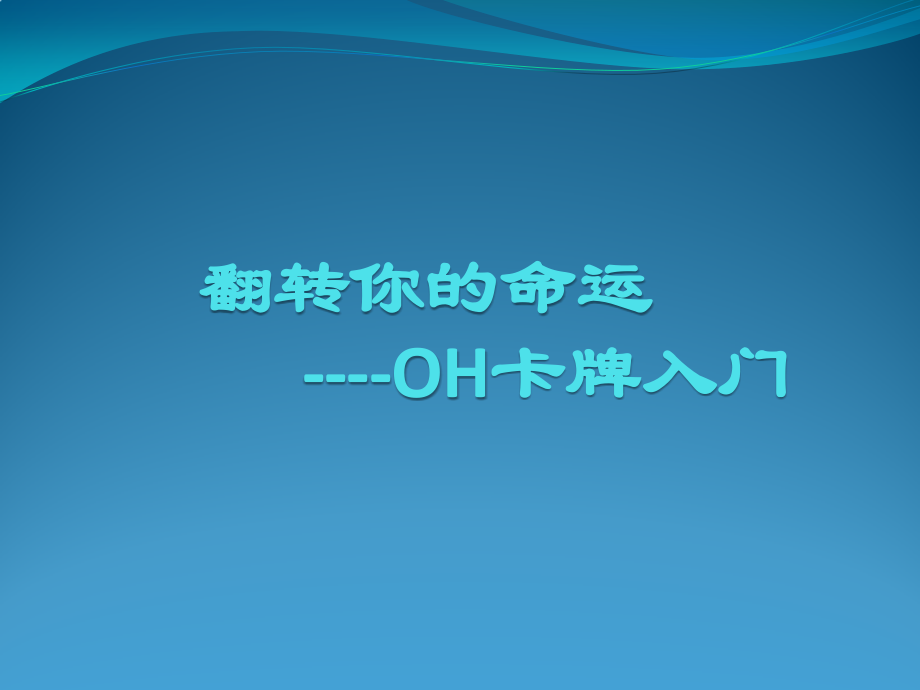 翻转你的命运

----OH卡牌入门